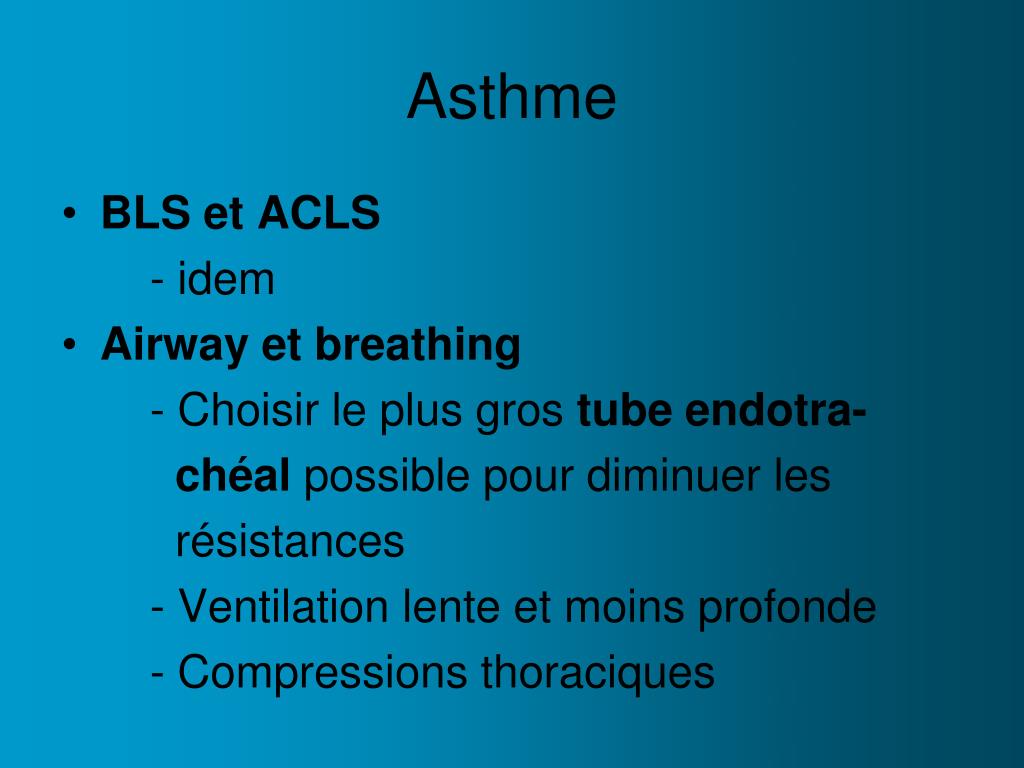 Asthme

• BLS et ACLS
- idem
• Airway et breathing
- Choisir le plus gros tube endotrachéal possible pour diminuer les résistances
- Ventilation lente et moins profonde
- Compressions thoraciques